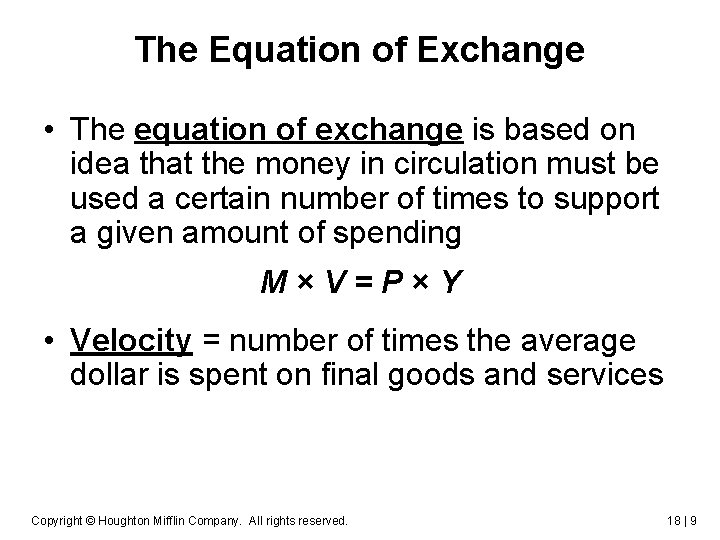 The Equation of Exchange

• The equation of exchange is based on idea that the money in circulation must be used a certain number of times to support a given amount of spending

$M \times V = P \times Y$

• Velocity = number of times the average dollar is spent on final goods and services

Copyright © Houghton Mifflin Company. All rights reserved.

18 | 9